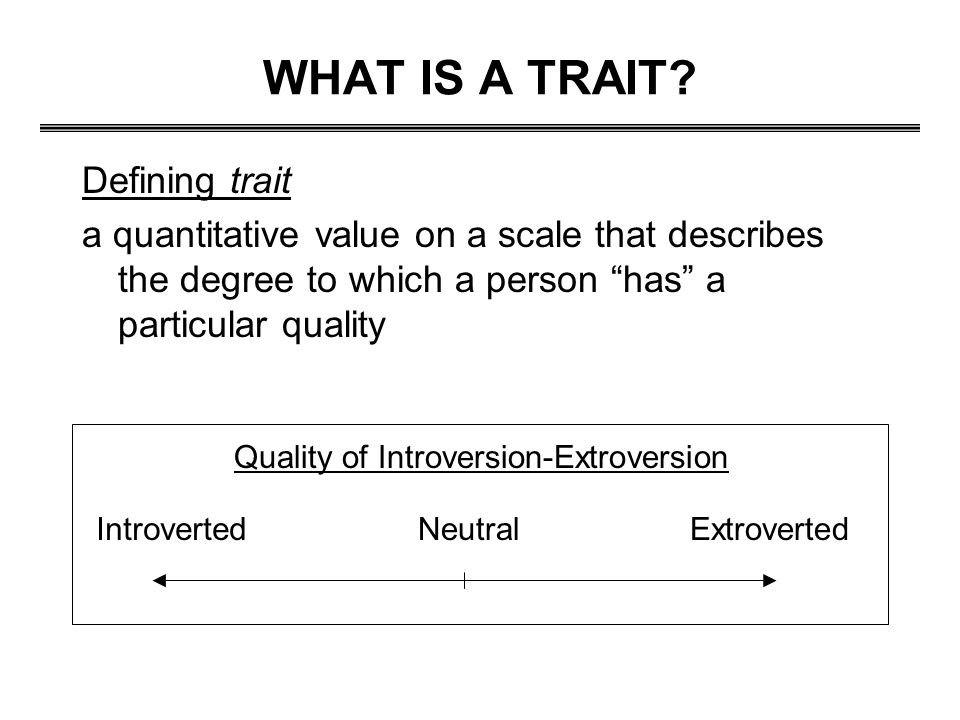 WHAT IS A TRAIT?

Defining trait

a quantitative value on a scale that describes the degree to which a person “has” a particular quality

Quality of Introversion-Extroversion

Introverted Neutral Extroverted